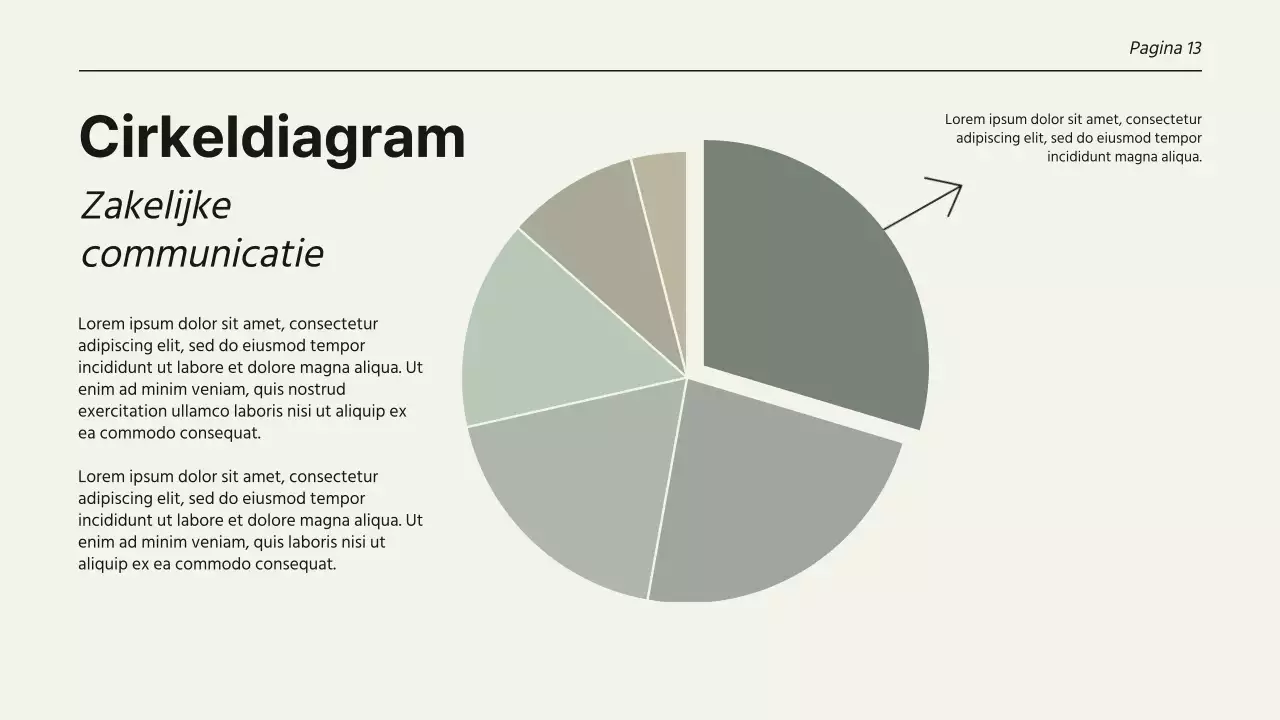 Pagina 13

Cirkeldiagram

Zakelijke communicatie

Lorem ipsum dolor sit amet, consectetur adipiscing elit, sed do eiusmod tempor incididunt ut labore et dolore magna aliqua. Ut enim ad minim veniam, quis nostrud exercitation ullamco laboris nisi ut aliquip ex ea commodo consequat.

Lorem ipsum dolor sit amet, consectetur adipiscing elit, sed do eiusmod tempor incididunt ut labore et dolore magna aliqua. Ut enim ad minim veniam, quis laboris nisi ut aliquip ex ea commodo consequat.

Lorem ipsum dolor sit amet, consectetur adipiscing elit, sed do eiusmod tempor incididunt magna aliqua.